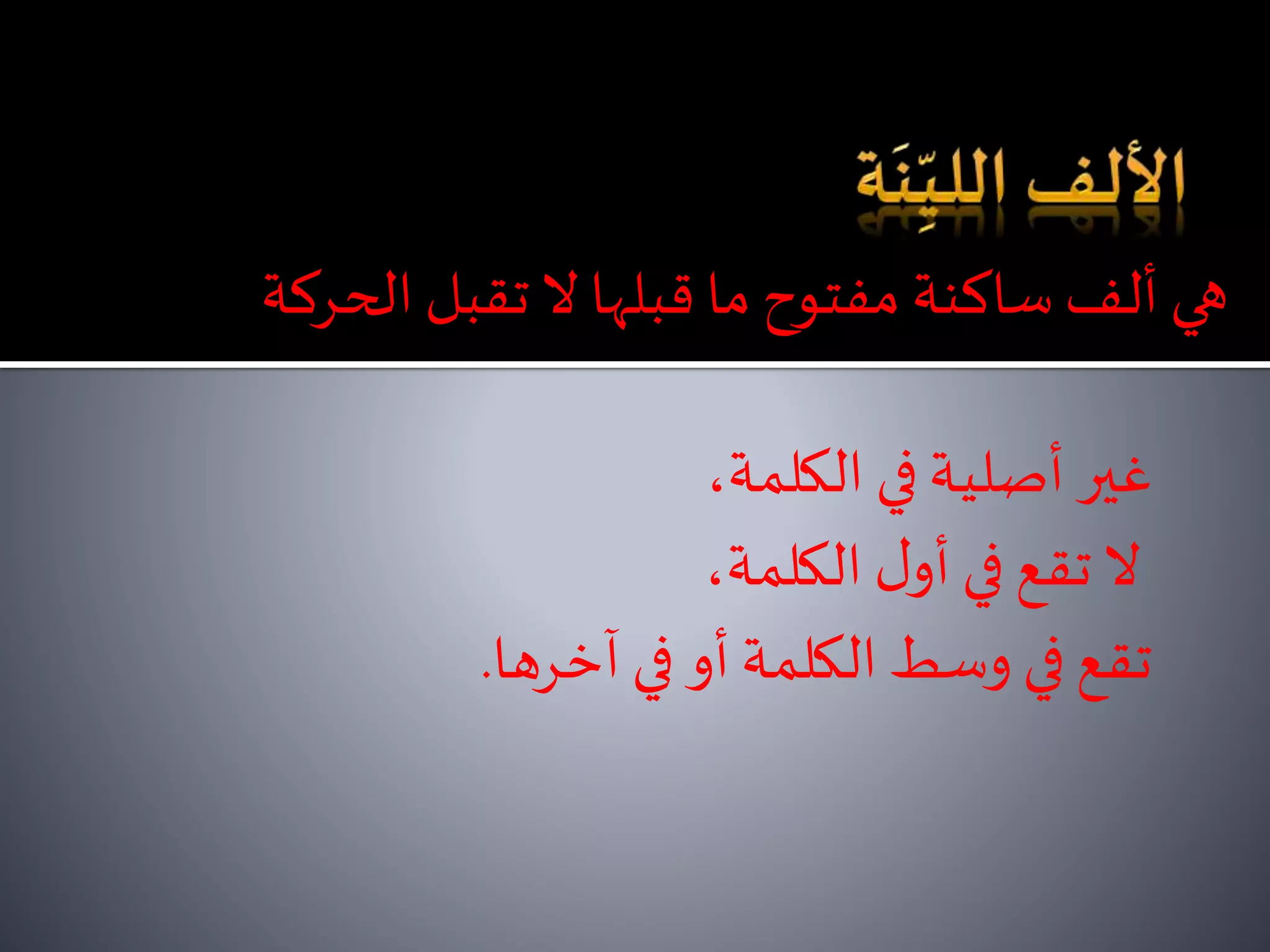 الألف الليِّنَة

هي ألف ساكنة مفتوح ما قبلها لا تقبل الحركة

غير أصلية في الكلمة،
لا تقع في أول الكلمة،
تقع في وسط الكلمة أو في آخرها.